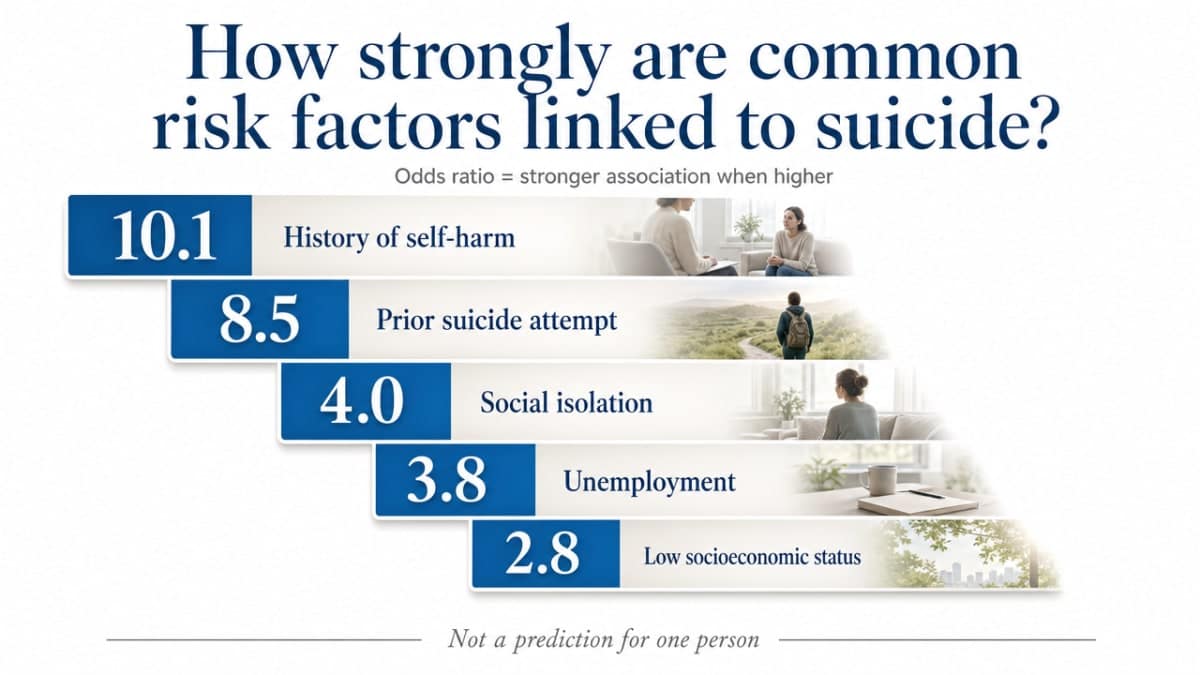 How strongly are common risk factors linked to suicide?

Odds ratio = stronger association when higher

10.1 History of self-harm

8.5 Prior suicide attempt

4.0 Social isolation

3.8 Unemployment

2.8 Low socioeconomic status

Not a prediction for one person